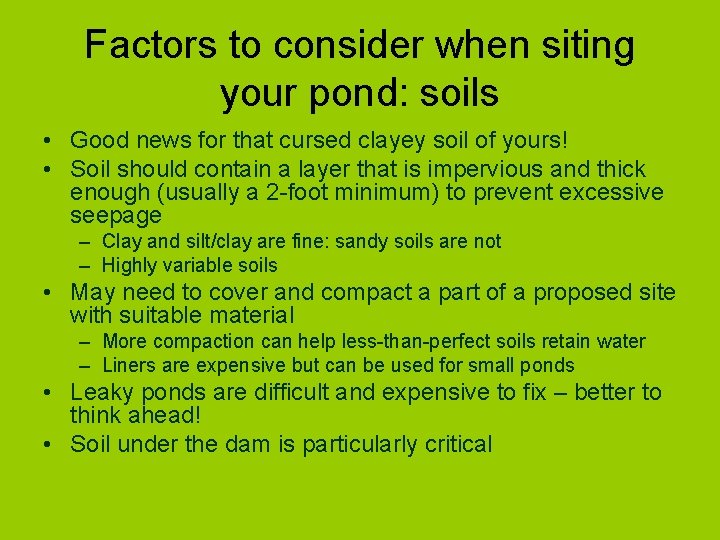 Factors to consider when siting your pond: soils

• Good news for that cursed clayey soil of yours!
• Soil should contain a layer that is impervious and thick enough (usually a 2-foot minimum) to prevent excessive seepage
  – Clay and silt/clay are fine: sandy soils are not
  – Highly variable soils
• May need to cover and compact a part of a proposed site with suitable material
  – More compaction can help less-than-perfect soils retain water
  – Liners are expensive but can be used for small ponds
• Leaky ponds are difficult and expensive to fix – better to think ahead!
• Soil under the dam is particularly critical